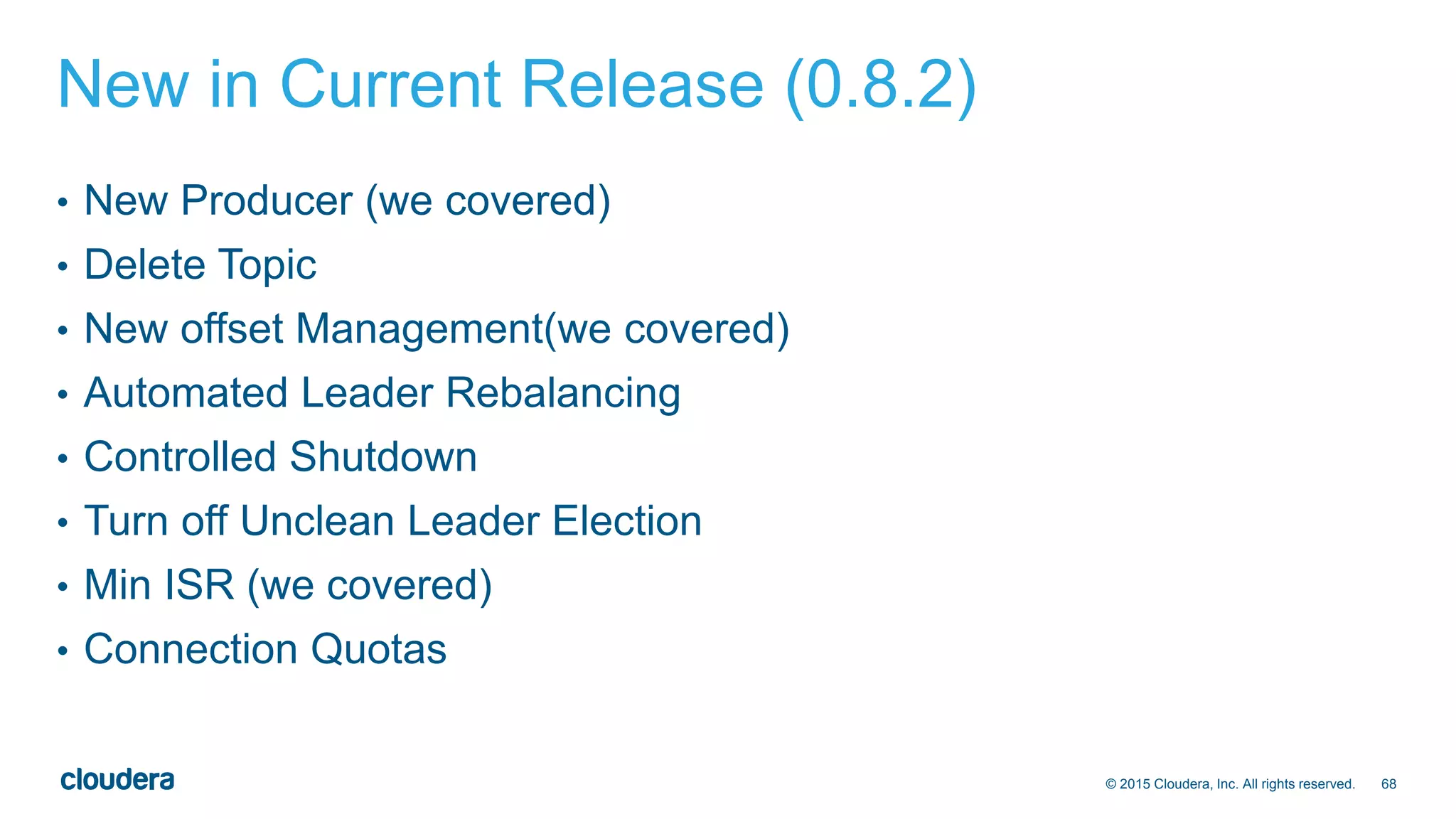 New in Current Release (0.8.2)

• New Producer (we covered)
• Delete Topic
• New offset Management(we covered)
• Automated Leader Rebalancing
• Controlled Shutdown
• Turn off Unclean Leader Election
• Min ISR (we covered)
• Connection Quotas

cloudera

© 2015 Cloudera, Inc. All rights reserved. 68